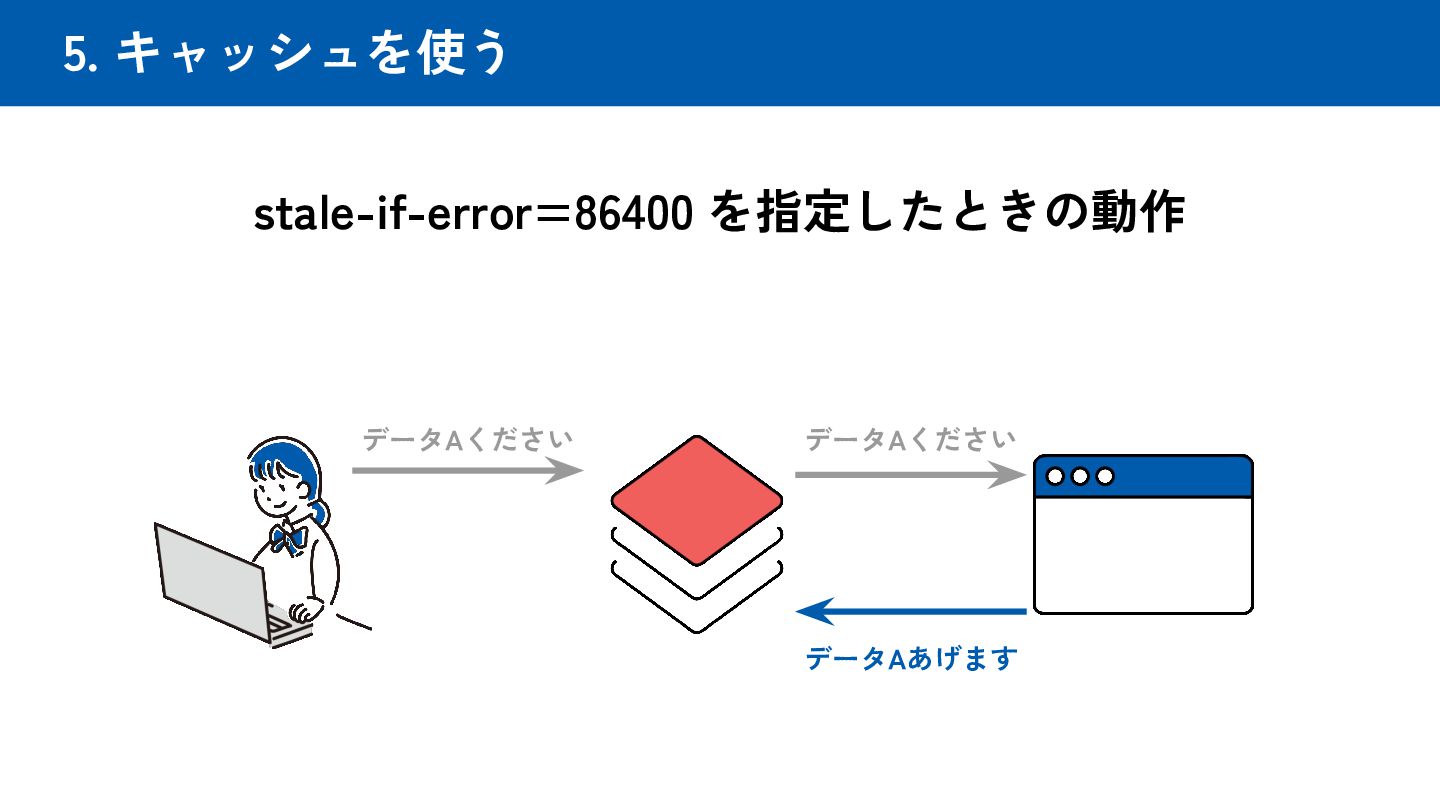 5. キャッシュを使う

stale-if-error＝86400 を指定したときの動作

データAください

データAください

データAあげます